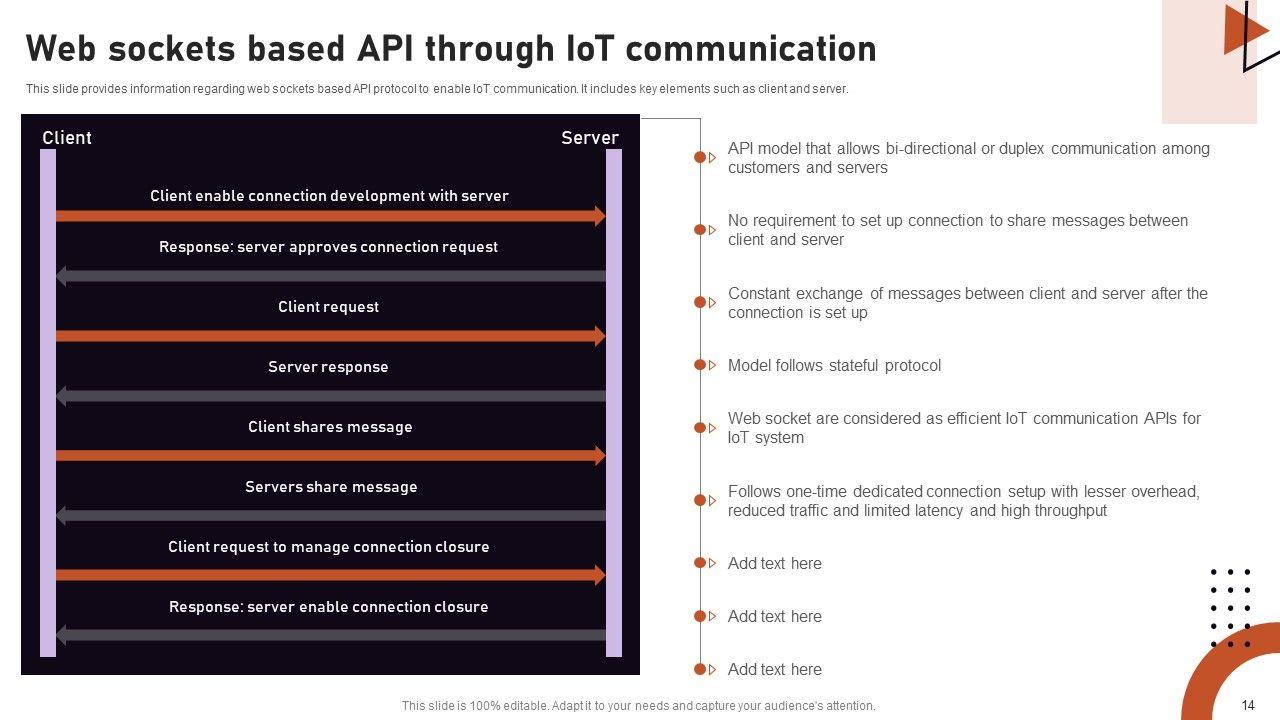 Web sockets based API through IoT communication

This slide provides information regarding web sockets based API protocol to enable IoT communication. It includes key elements such as client and server.

Client

Server

Client enable connection development with server

Response: server approves connection request

Client request

Server response

Client shares message

Servers share message

Client request to manage connection closure

Response: server enable connection closure

API model that allows bi-directional or duplex communication among customers and servers

No requirement to set up connection to share messages between client and server

Constant exchange of messages between client and server after the connection is set up

Model follows stateful protocol

Web socket are considered as efficient IoT communication APIs for IoT system

Follows one-time dedicated connection setup with lesser overhead, reduced traffic and limited latency and high throughput

Add text here

Add text here

Add text here

This slide is 100% editable. Adapt it to your needs and capture your audience's attention.

14